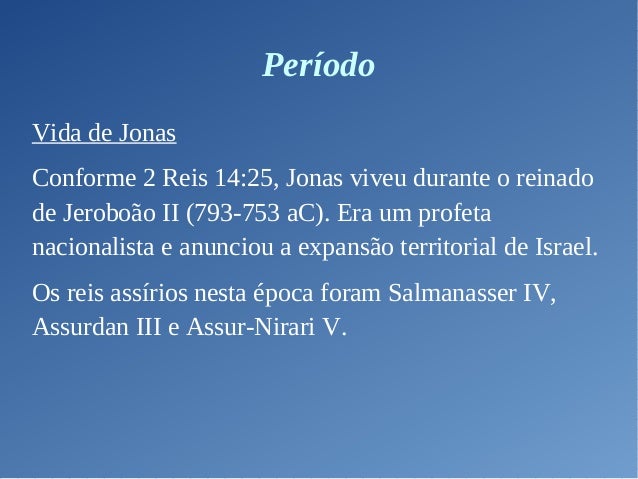 Período

Vida de Jonas

Conforme 2 Reis 14:25, Jonas viveu durante o reinado de Jeroboão II (793-753 aC). Era um profeta nacionalista e anunciou a expansão territorial de Israel.

Os reis assírios nesta época foram Salmanasser IV, Assurdan III e Assur-Nirari V.